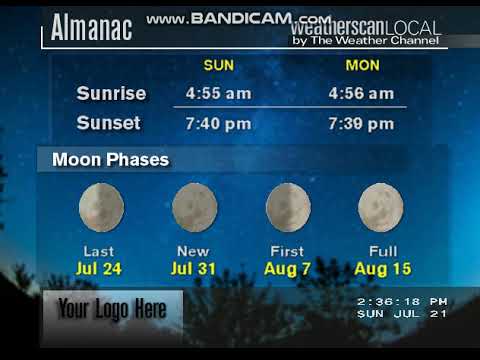 Almanac www.BANDICAM.com weatherscanLOCAL by The Weather Channel

| | SUN | MON |
|---|---|---|
| Sunrise | 4:55 am | 4:56 am |
| Sunset | 7:40 pm | 7:39 pm |

Moon Phases

Last Jul 24
New Jul 31
First Aug 7
Full Aug 15

Your Logo Here

2:36:18 PM
SUN JUL 21